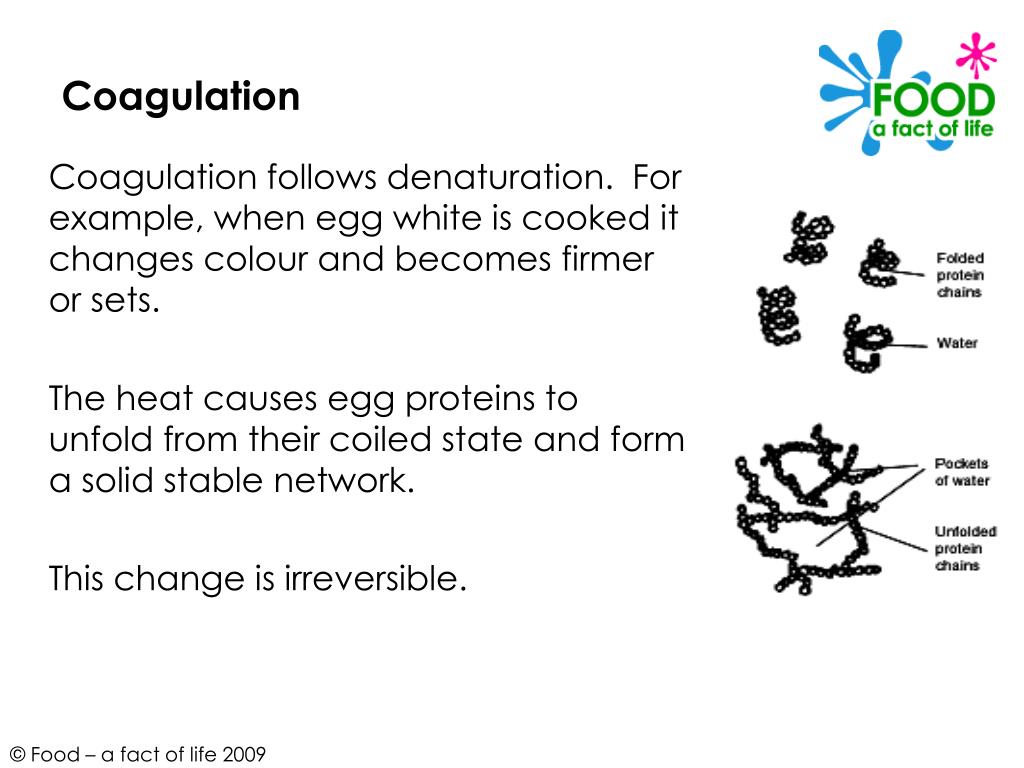 Coagulation

FOOD
a fact of life

Coagulation follows denaturation. For example, when egg white is cooked it changes colour and becomes firmer or sets.

The heat causes egg proteins to unfold from their coiled state and form a solid stable network.

This change is irreversible.

Folded protein chains

Water

Pockets of water

Unfolded protein chains

© Food – a fact of life 2009